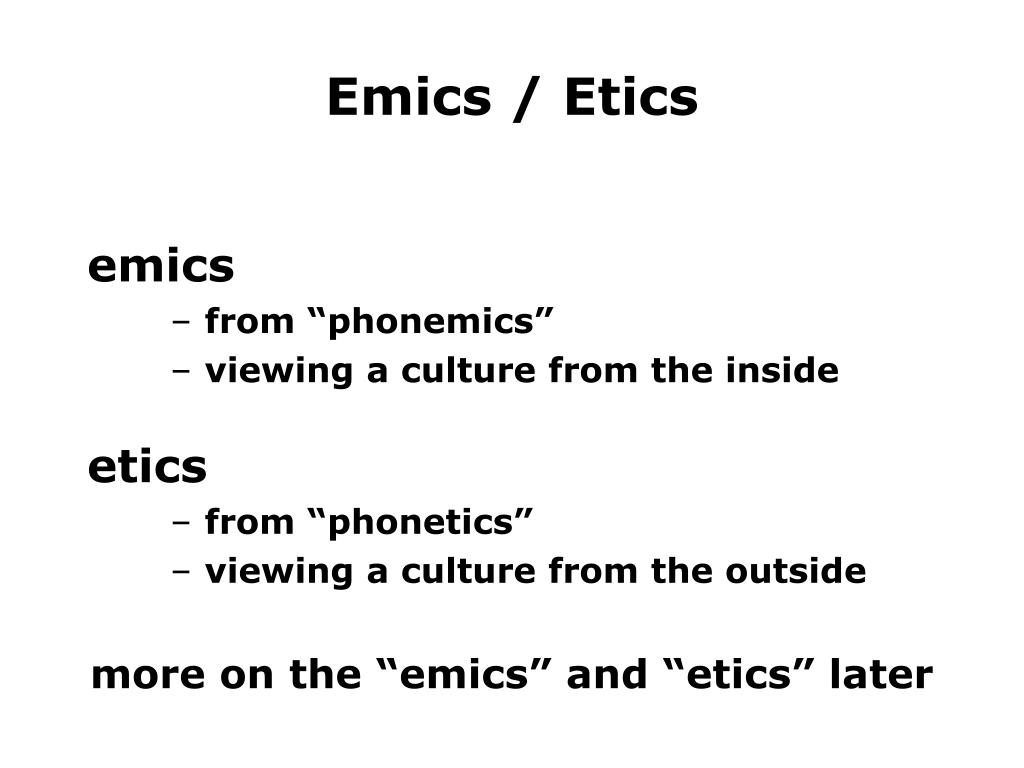 Emics / Etics

emics

– from “phonemics”
– viewing a culture from the inside

etics

– from “phonetics”
– viewing a culture from the outside

more on the “emics” and “etics” later